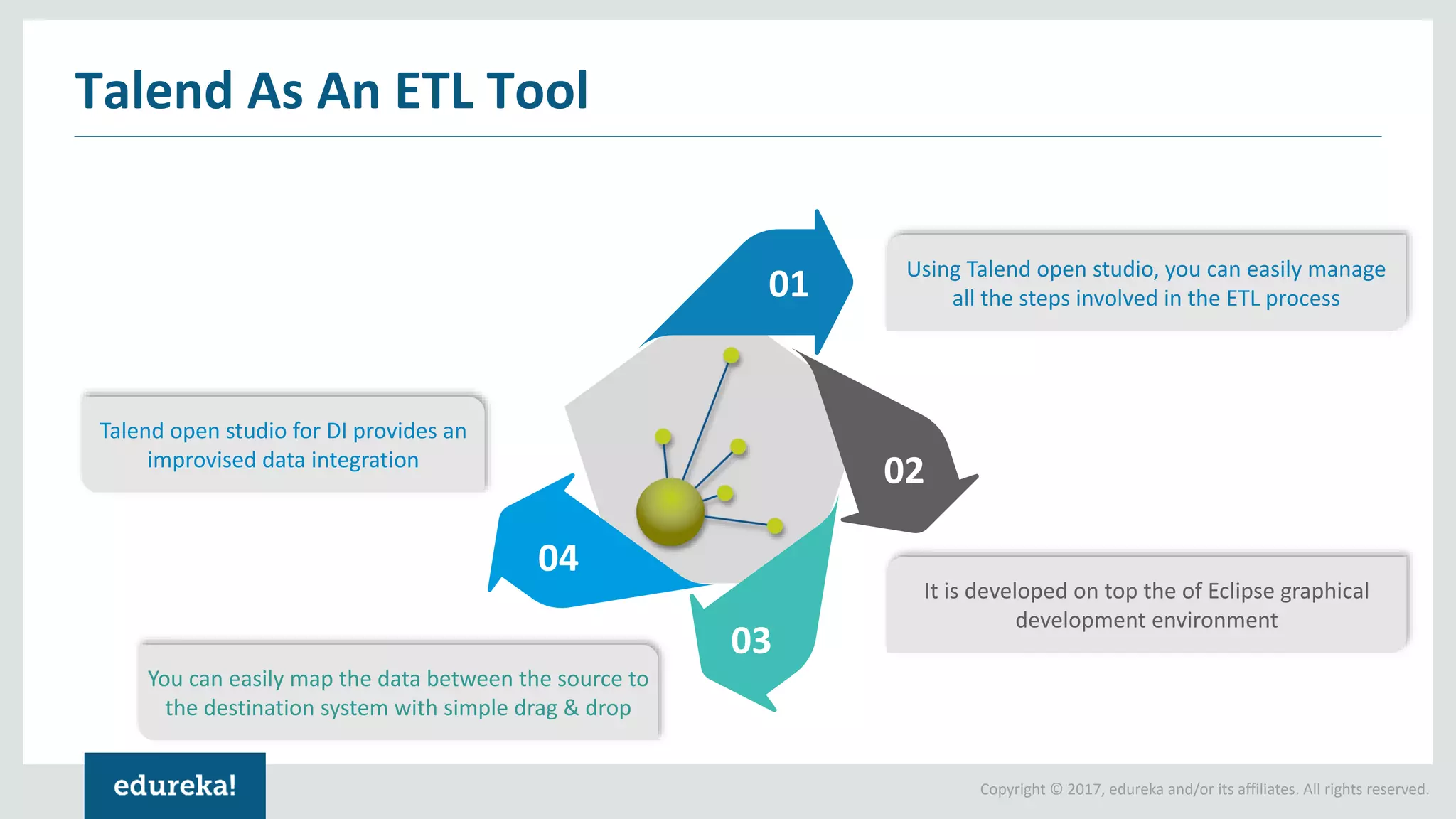 Talend As An ETL Tool

01

Using Talend open studio, you can easily manage all the steps involved in the ETL process

02

It is developed on top the of Eclipse graphical development environment

03

You can easily map the data between the source to the destination system with simple drag & drop

04

Talend open studio for DI provides an improvised data integration

edureka!

Copyright © 2017, edureka and/or its affiliates. All rights reserved.